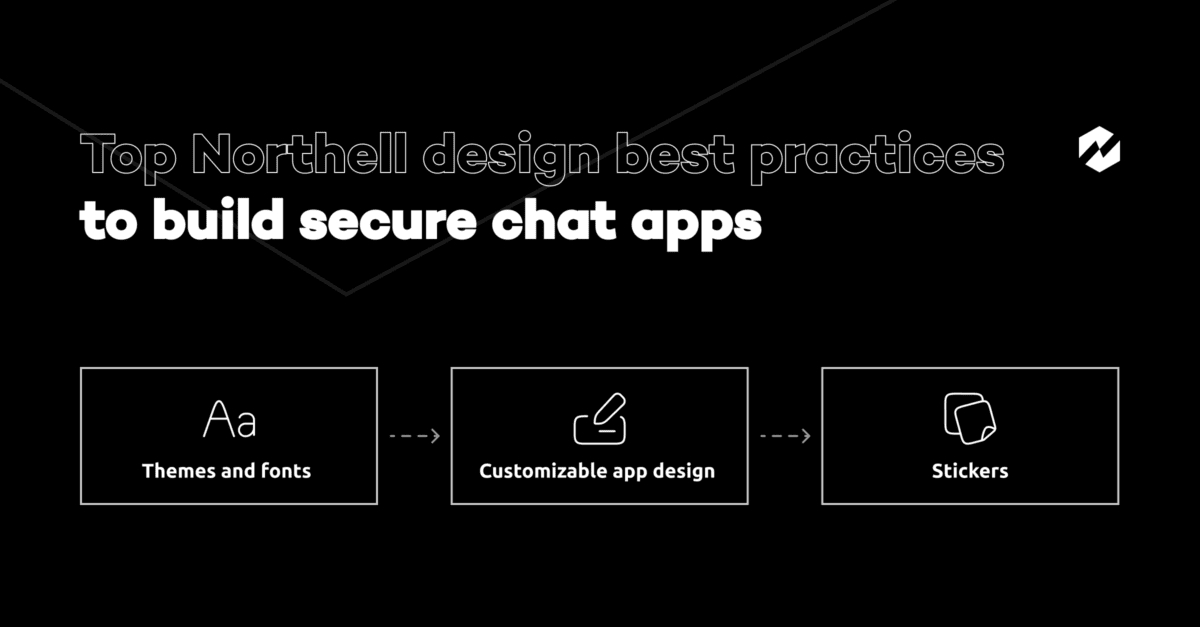 Top Northell design best practices
to build secure chat apps

Aa

Themes and fonts

Customizable app design

Stickers